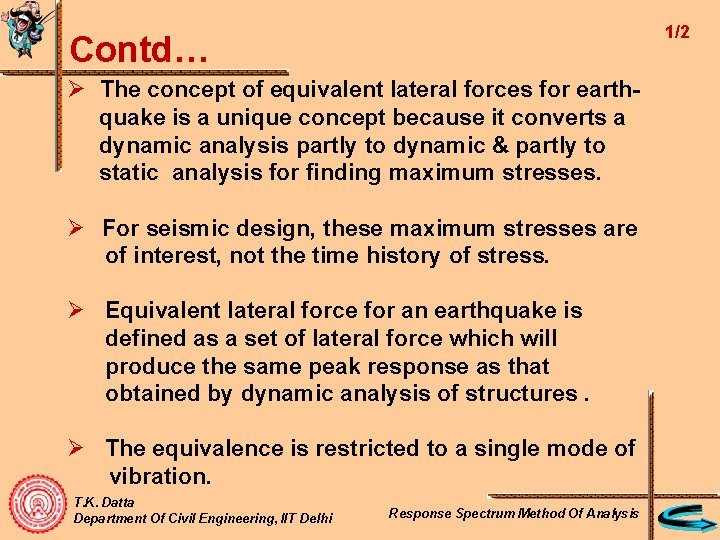 Contd…

1/2

➢ The concept of equivalent lateral forces for earthquake is a unique concept because it converts a dynamic analysis partly to dynamic & partly to static analysis for finding maximum stresses.

➢ For seismic design, these maximum stresses are of interest, not the time history of stress.

➢ Equivalent lateral force for an earthquake is defined as a set of lateral force which will produce the same peak response as that obtained by dynamic analysis of structures .

➢ The equivalence is restricted to a single mode of vibration.

T.K. Datta
Department Of Civil Engineering, IIT Delhi

Response Spectrum Method Of Analysis